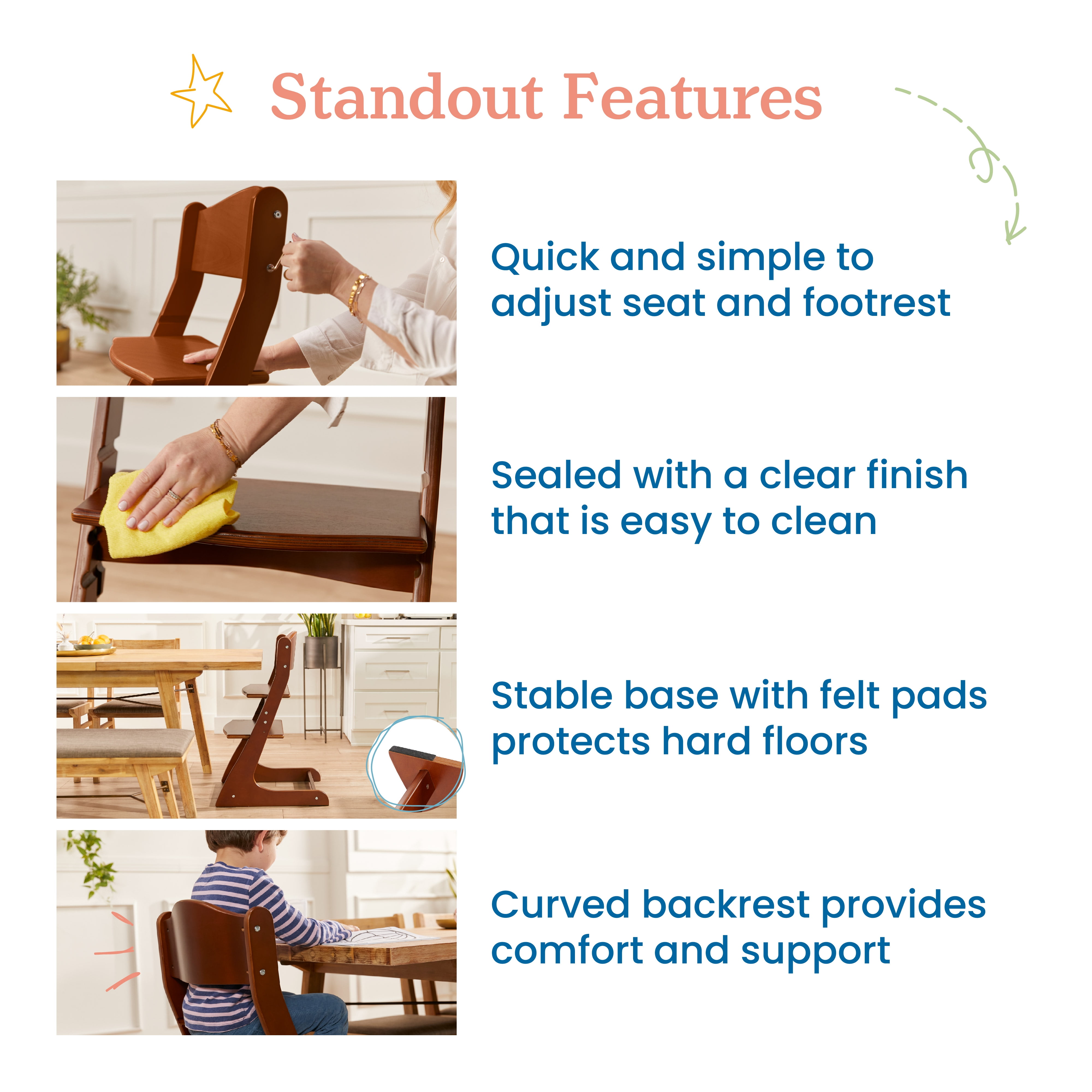 Standout Features

Quick and simple to adjust seat and footrest

Sealed with a clear finish that is easy to clean

Stable base with felt pads protects hard floors

Curved backrest provides comfort and support